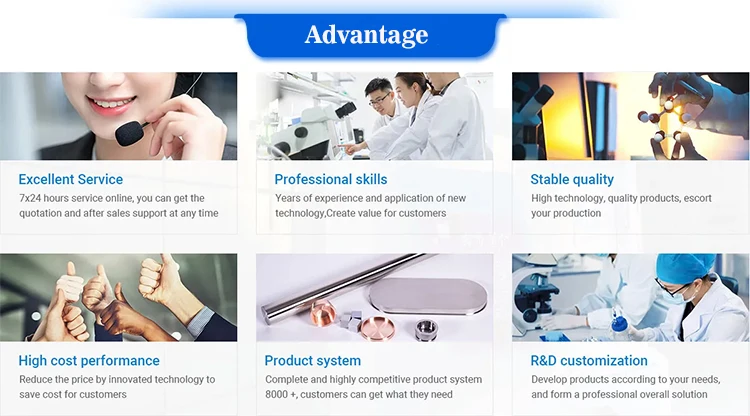 Advantage

Excellent Service
7x24 hours service online, you can get the quotation and after sales support at any time

Professional skills
Years of experience and application of new technology,Create value for customers

Stable quality
High technology, quality products, escort your production

High cost performance
Reduce the price by innovated technology to save cost for customers

Product system
Complete and highly competitive product system 8000 +, customers can get what they need

R&D customization
Develop products according to your needs, and form a professional overall solution